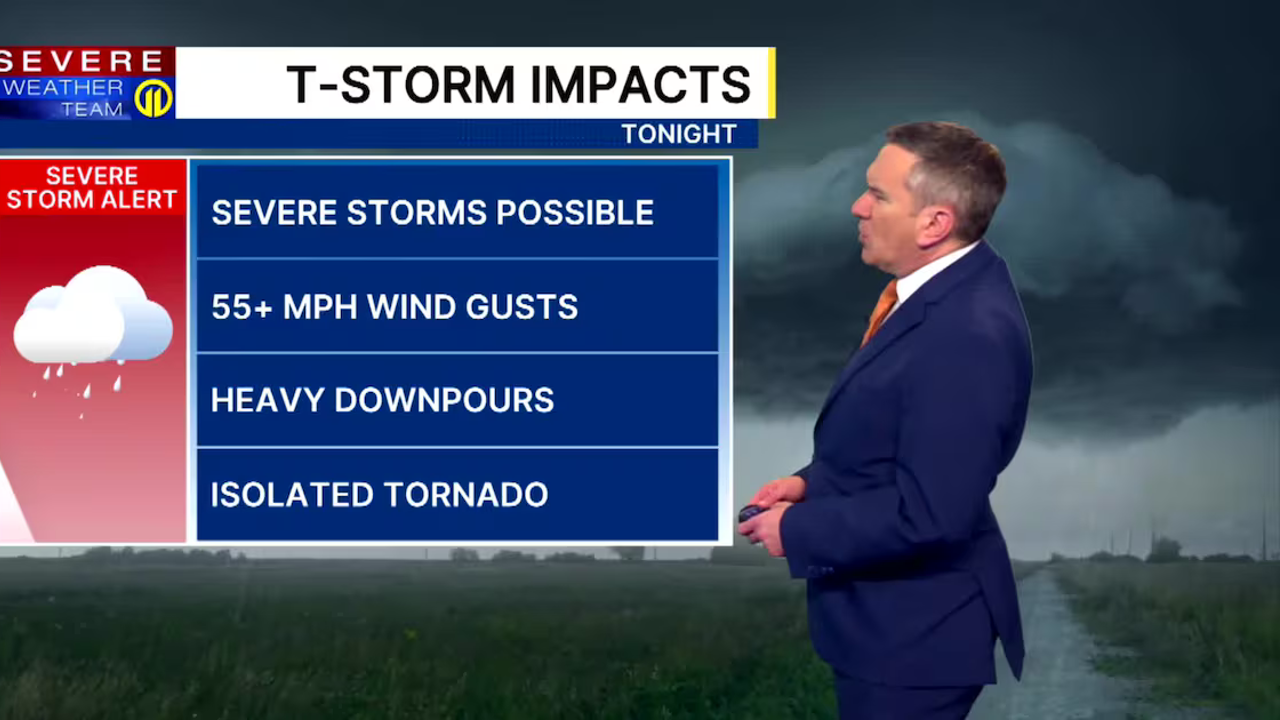 SEVERE WEATHER TEAM 11

T-STORM IMPACTS

TONIGHT

SEVERE STORM ALERT

SEVERE STORMS POSSIBLE

55+ MPH WIND GUSTS

HEAVY DOWNPOURS

ISOLATED TORNADO